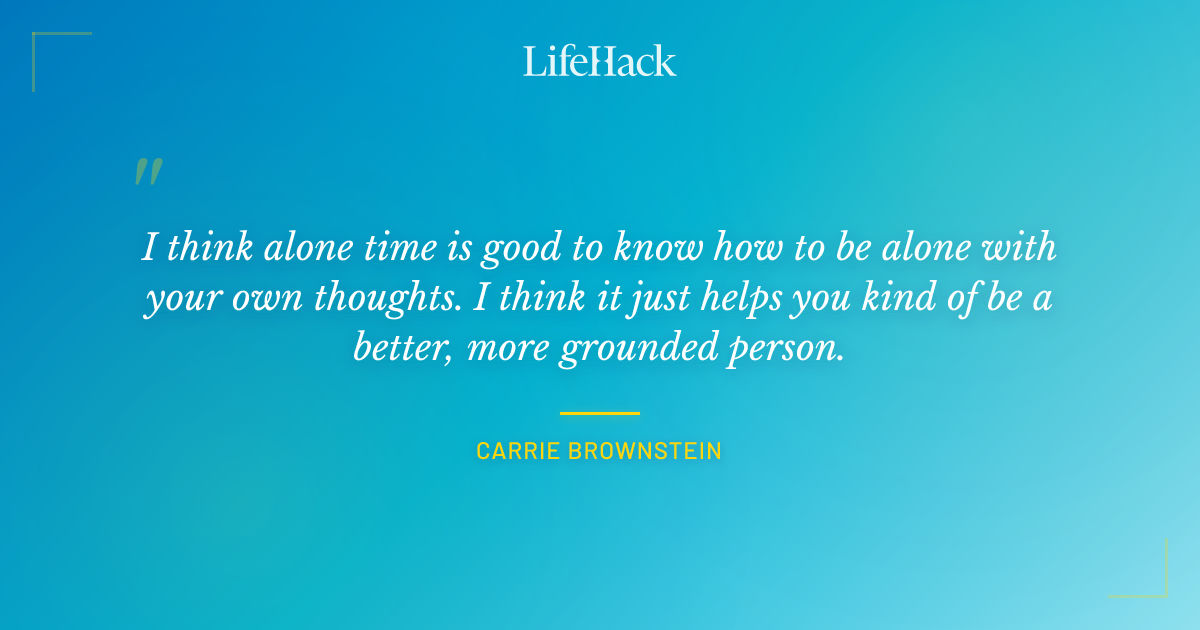 LifeHack

"

I think alone time is good to know how to be alone with your own thoughts. I think it just helps you kind of be a better, more grounded person.

CARRIE BROWNSTEIN